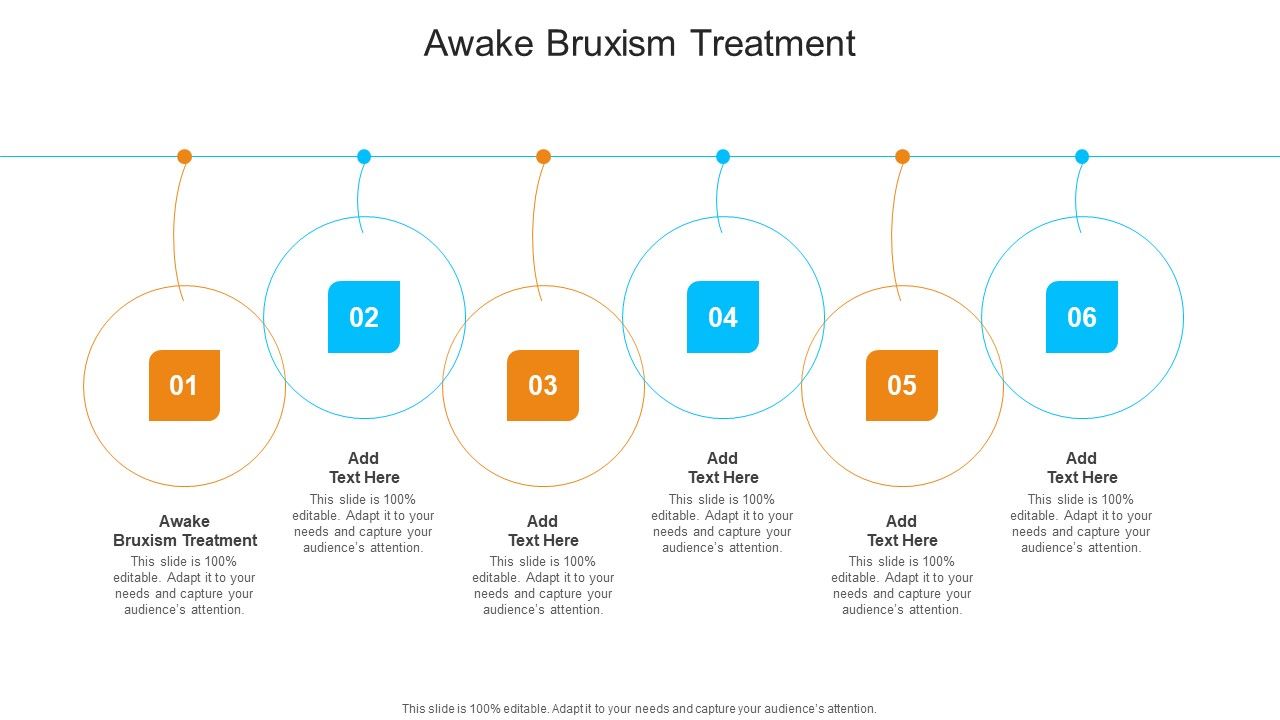 Awake Bruxism Treatment

01

Awake Bruxism Treatment

This slide is 100% editable. Adapt it to your needs and capture your audience's attention.

02

Add Text Here

This slide is 100% editable. Adapt it to your needs and capture your audience's attention.

03

Add Text Here

This slide is 100% editable. Adapt it to your needs and capture your audience's attention.

04

Add Text Here

This slide is 100% editable. Adapt it to your needs and capture your audience's attention.

05

Add Text Here

This slide is 100% editable. Adapt it to your needs and capture your audience's attention.

06

Add Text Here

This slide is 100% editable. Adapt it to your needs and capture your audience's attention.

This slide is 100% editable. Adapt it to your needs and capture your audience's attention.